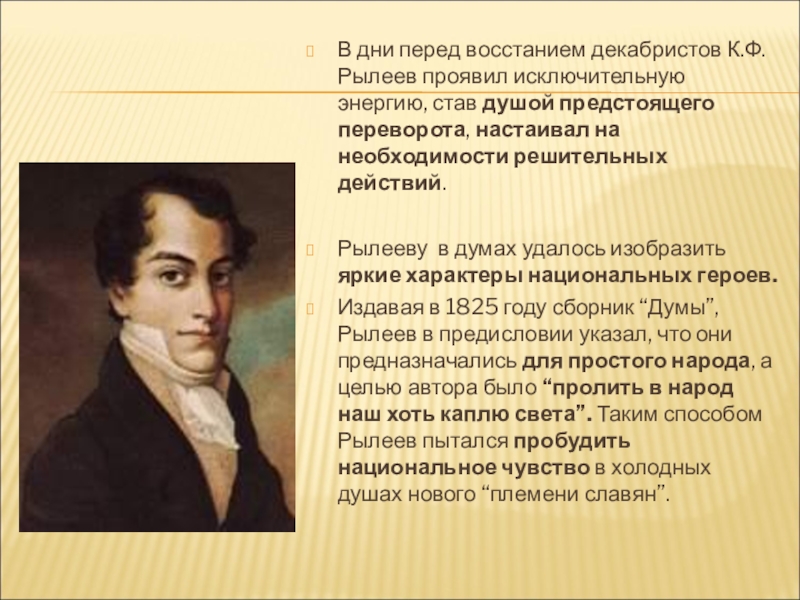 В дни перед восстанием декабристов К.Ф. Рылеев проявил исключительную энергию, став душой предстоящего переворота, настаивал на необходимости решительных действий.

Рылееву в думах удалось изобразить яркие характеры национальных героев.

Издавая в 1825 году сборник “Думы”, Рылеев в предисловии указал, что они предназначались для простого народа, а целью автора было “пролить в народ наш хоть каплю света”. Таким способом Рылеев пытался пробудить национальное чувство в холодных душах нового “племени славян”.